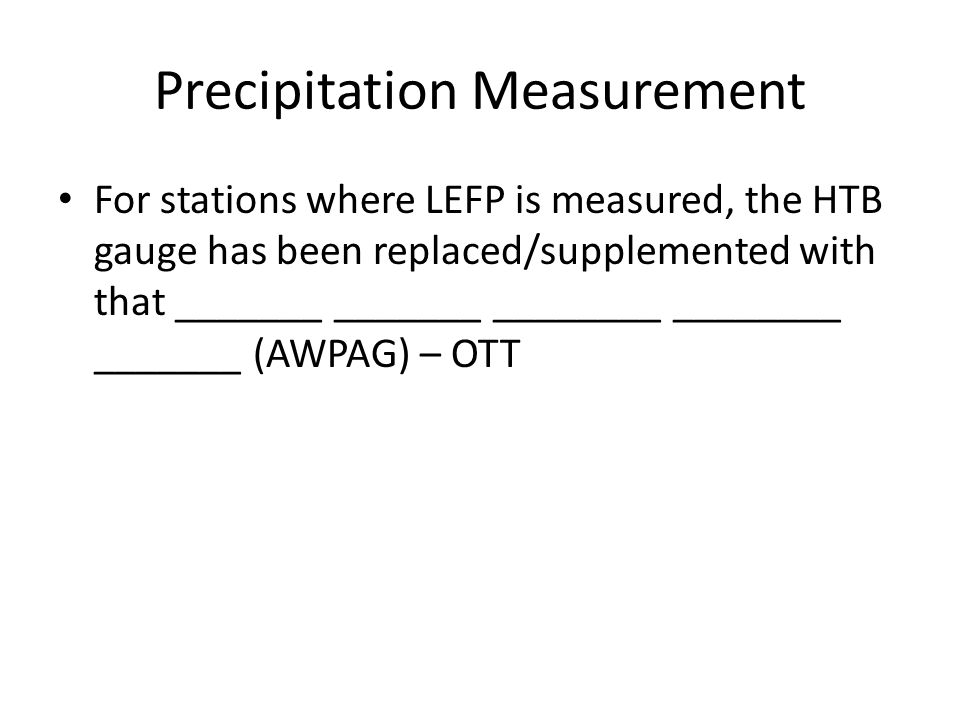 Precipitation Measurement

• For stations where LEFP is measured, the HTB gauge has been replaced/supplemented with that _______ _______ ________ ________ _______ (AWPAG) – OTT